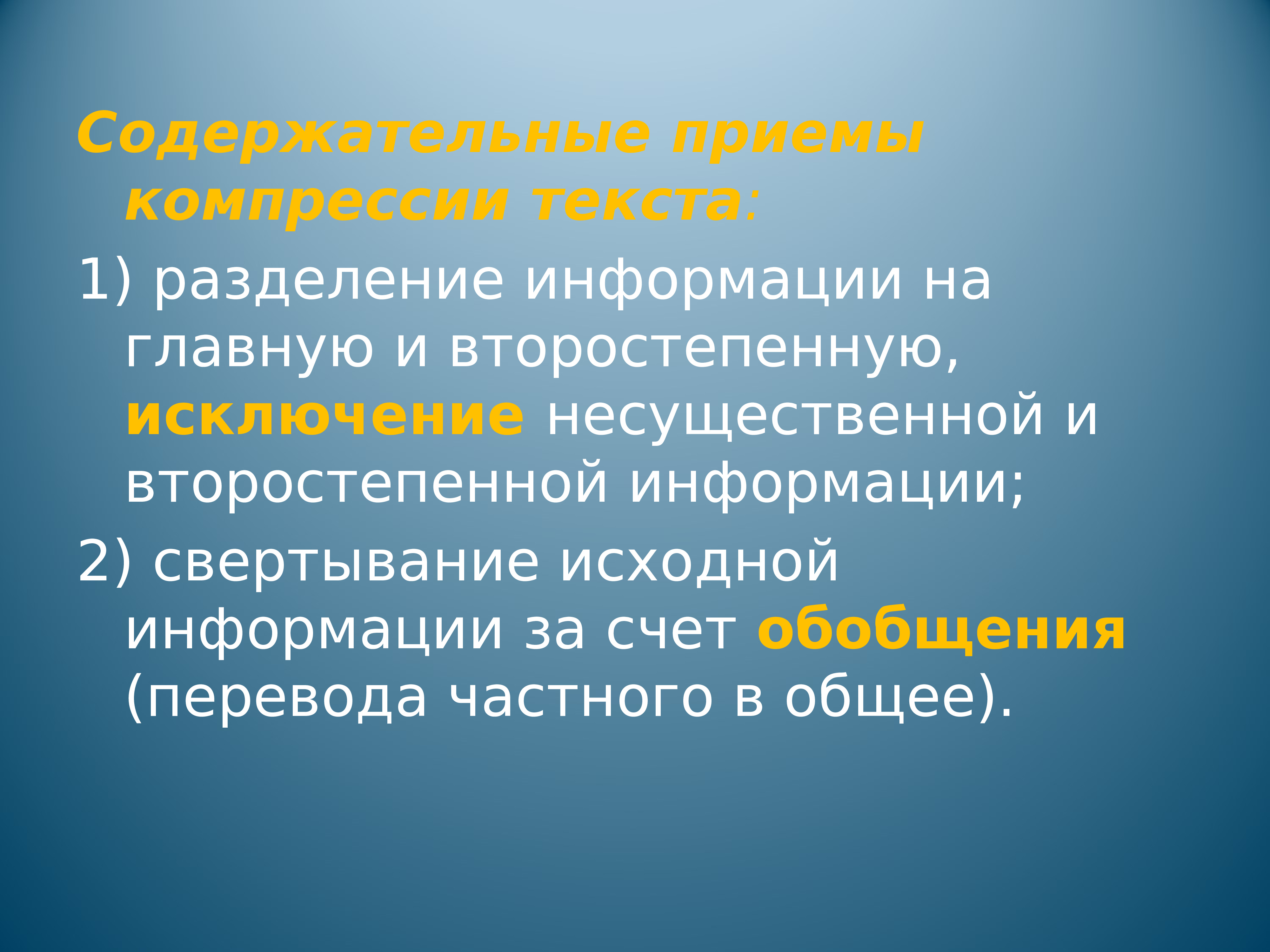 Содержательные приемы компрессии текста:

1) разделение информации на главную и второстепенную, исключение несущественной и второстепенной информации;

2) свертывание исходной информации за счет обобщения (перевода частного в общее).